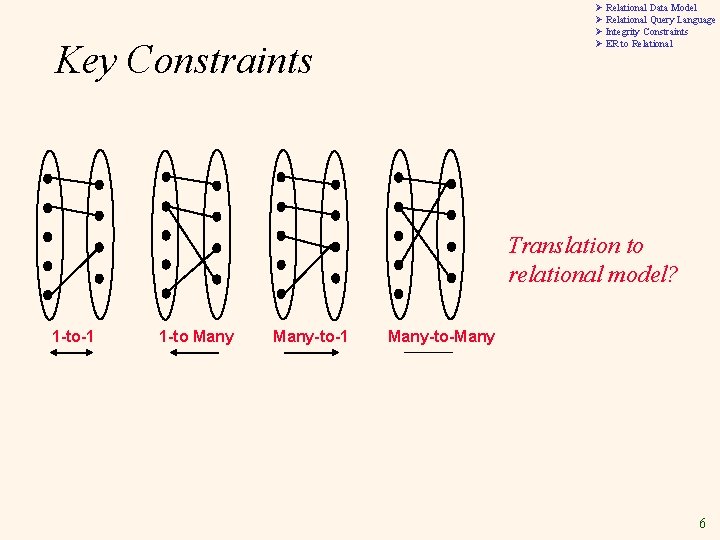 ➢ Relational Data Model
➢ Relational Query Language
➢ Integrity Constraints
➢ ER to Relational

Key Constraints

Translation to relational model?

1-to-1

1-to Many

Many-to-1

Many-to-Many

6